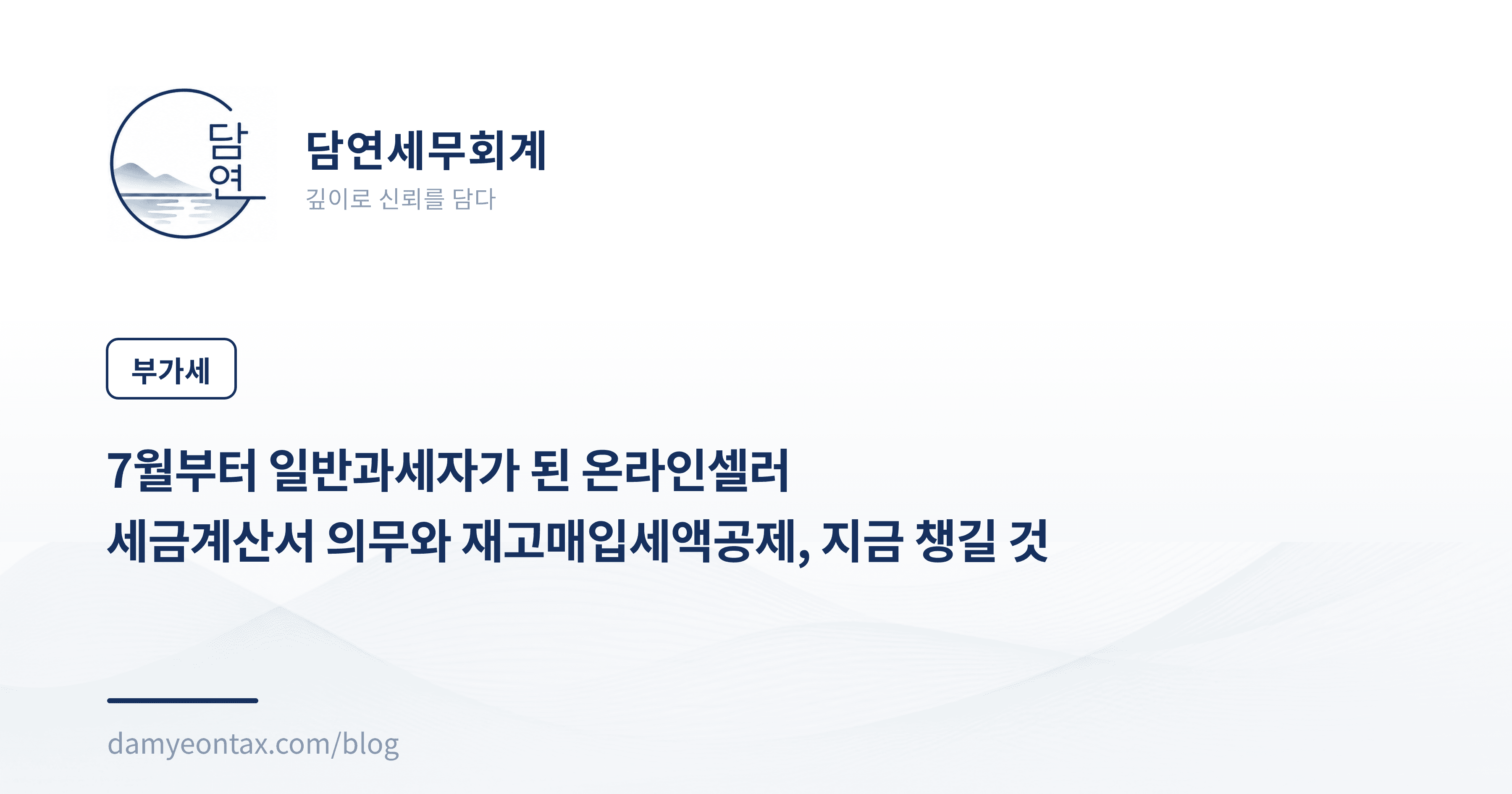 담연

담연세무회계

깊이로 신뢰를 담다

부가세

7월부터 일반과세자가 된 온라인셀러
세금계산서 의무와 재고매입세액공제, 지금 챙길 것

damyeontax.com/blog